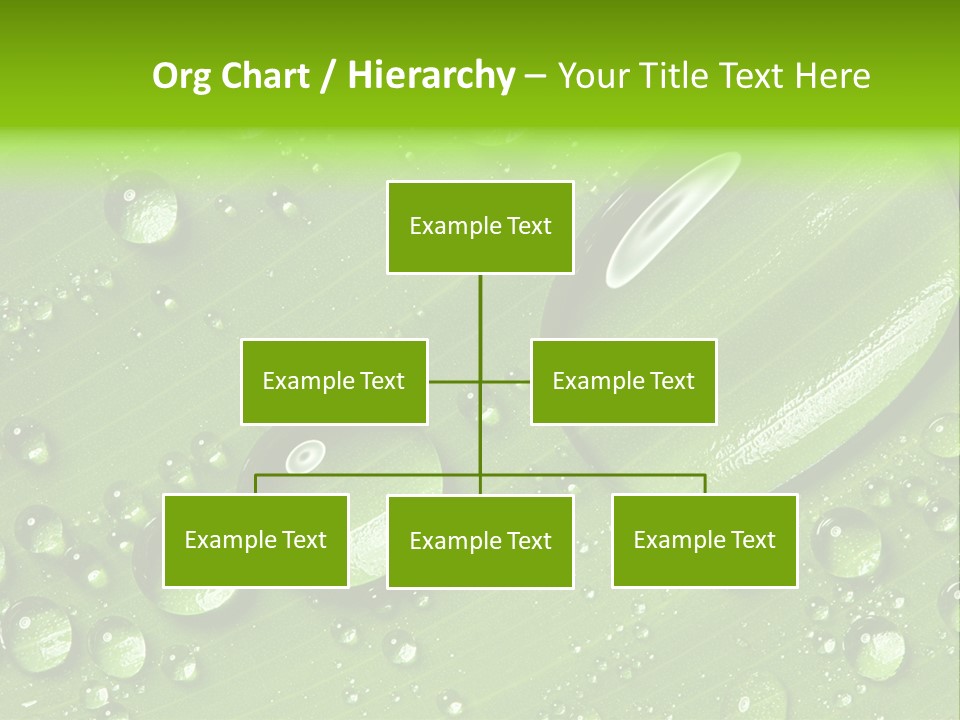 Org Chart / Hierarchy – Your Title Text Here

Example Text

Example Text

Example Text

Example Text

Example Text

Example Text